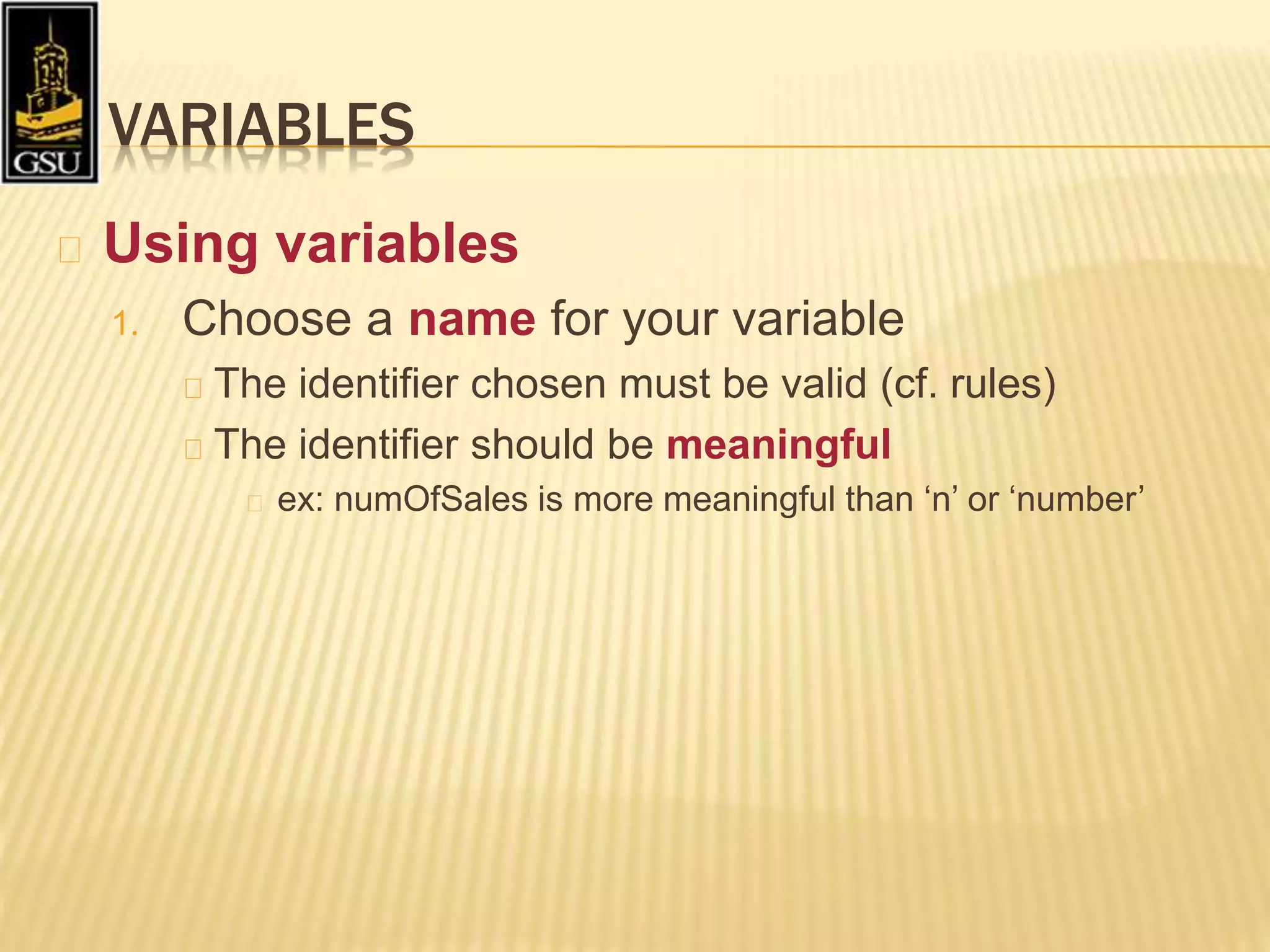 GSU

VARIABLES

Using variables

1. Choose a name for your variable

The identifier chosen must be valid (cf. rules)

The identifier should be meaningful

ex: numOfSales is more meaningful than ‘n’ or ‘number’